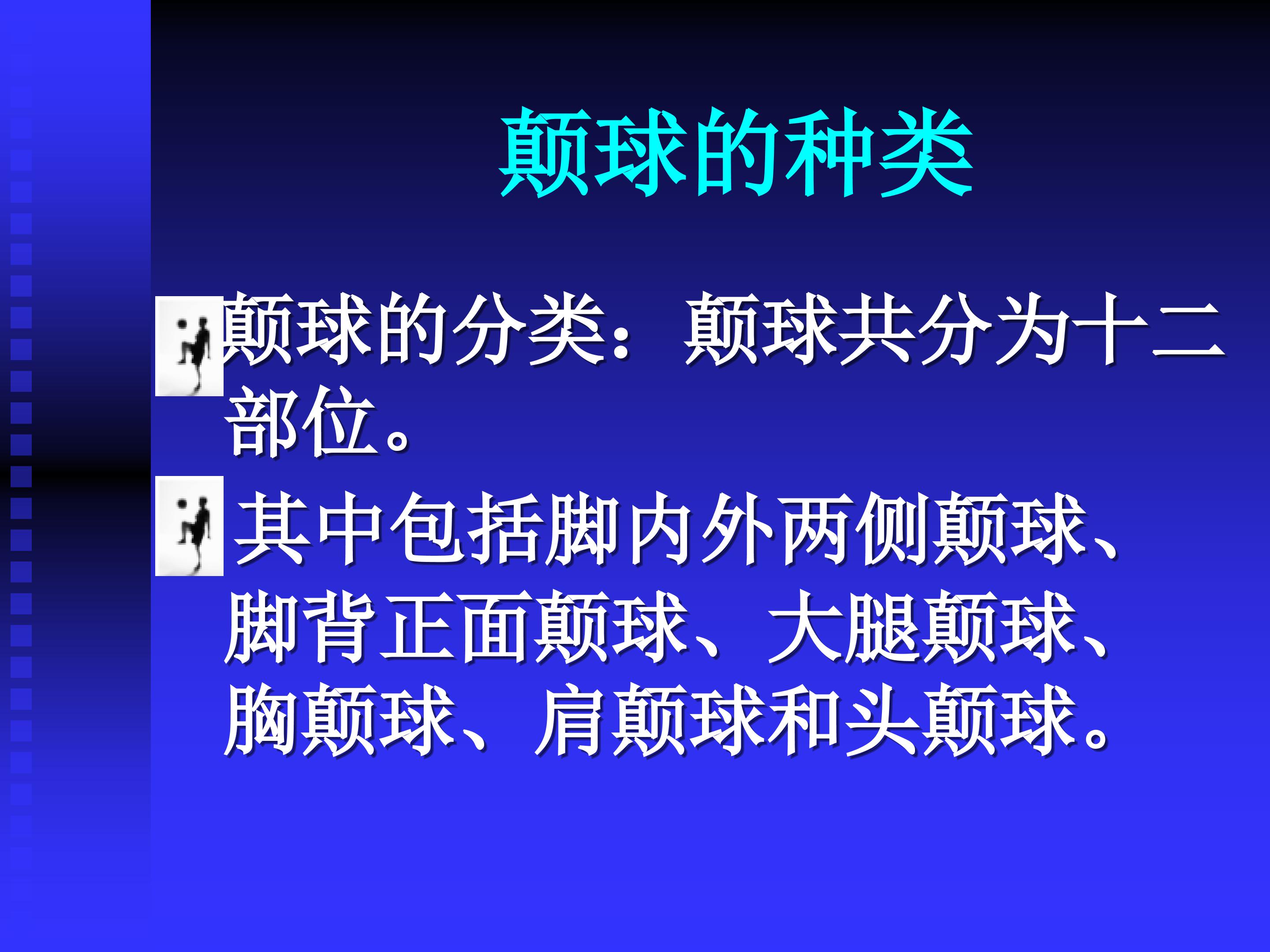 颠球的种类

颠球的分类：颠球共分为十二部位。

其中包括脚内外两侧颠球、脚背正面颠球、大腿颠球、胸颠球、肩颠球和头颠球。